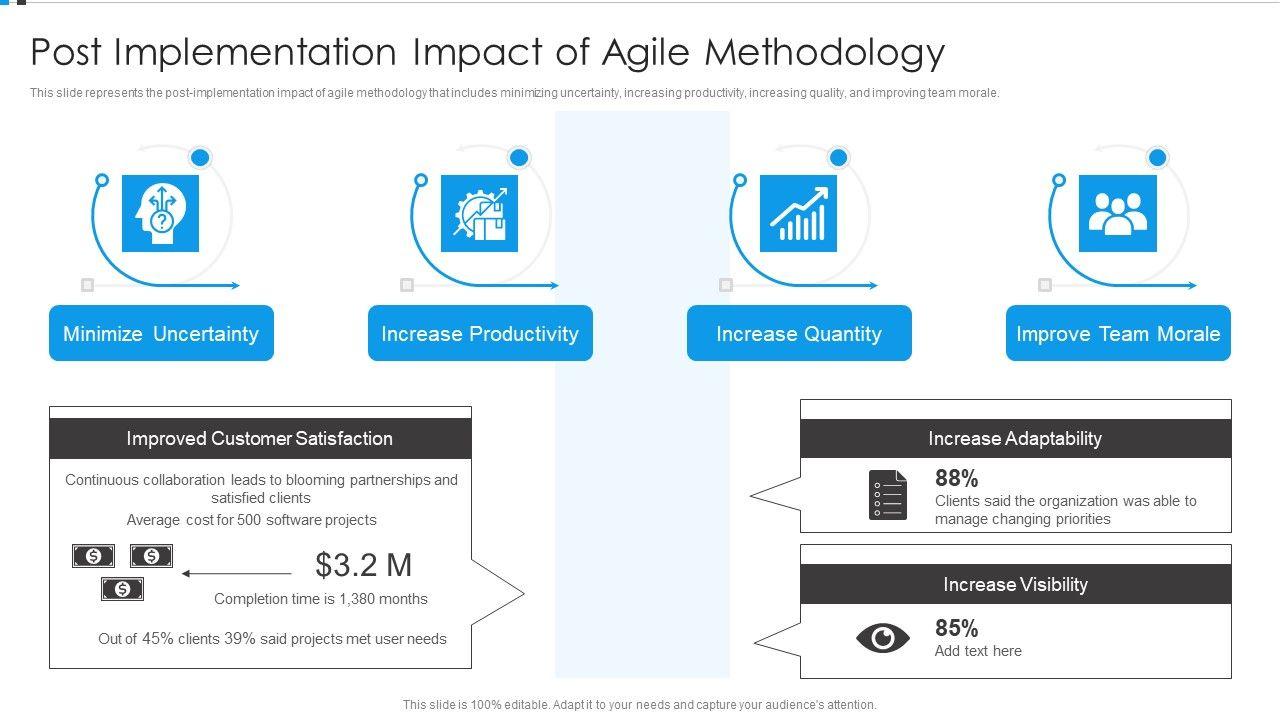 Post Implementation Impact of Agile Methodology

This slide represents the post-implementation impact of agile methodology that includes minimizing uncertainty, increasing productivity, increasing quality, and improving team morale.

Minimize Uncertainty

Increase Productivity

Increase Quantity

Improve Team Morale

Improved Customer Satisfaction

Continuous collaboration leads to blooming partnerships and satisfied clients

Average cost for 500 software projects

$3.2 M

Completion time is 1,380 months

Out of 45% clients 39% said projects met user needs

Increase Adaptability

88%

Clients said the organization was able to manage changing priorities

Increase Visibility

85%

Add text here

This slide is 100% editable. Adapt it to your needs and capture your audience's attention.